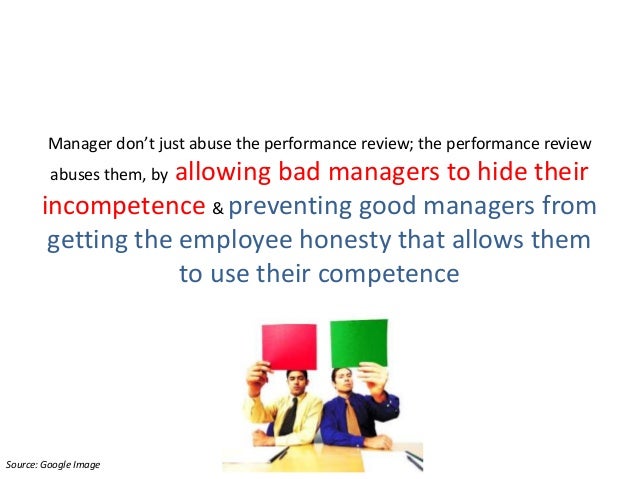 Manager don't just abuse the performance review; the performance review abuses them, by allowing bad managers to hide their incompetence & preventing good managers from getting the employee honesty that allows them to use their competence

Source: Google Image